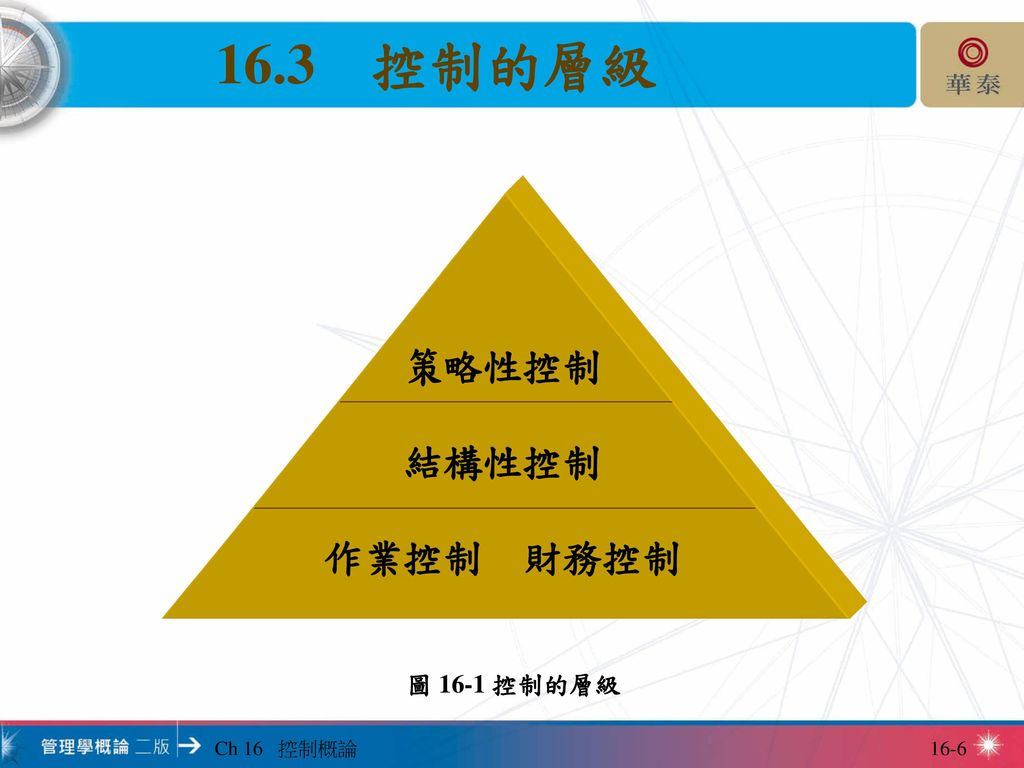 16.3 控制的層級

華泰

策略性控制

結構性控制

作業控制 財務控制

圖 16-1 控制的層級

管理學概論 二版

Ch 16 控制概論

16-6